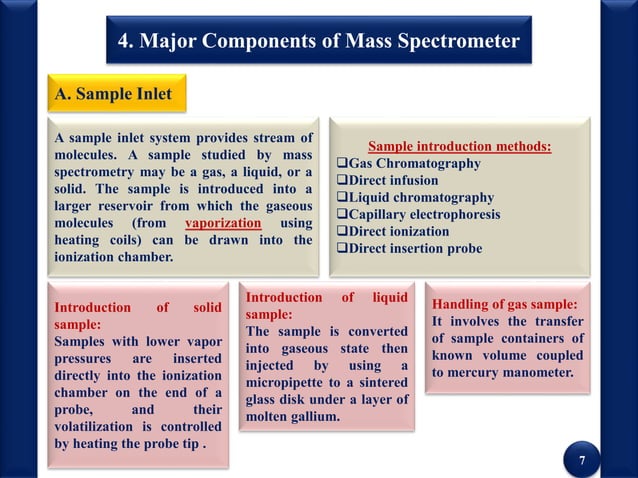 4. Major Components of Mass Spectrometer

A. Sample Inlet

A sample inlet system provides stream of molecules. A sample studied by mass spectrometry may be a gas, a liquid, or a solid. The sample is introduced into a larger reservoir from which the gaseous molecules (from vaporization using heating coils) can be drawn into the ionization chamber.

Sample introduction methods:
❑Gas Chromatography
❑Direct infusion
❑Liquid chromatography
❑Capillary electrophoresis
❑Direct ionization
❑Direct insertion probe

Introduction of solid sample:
Samples with lower vapor pressures are inserted directly into the ionization chamber on the end of a probe, and their volatilization is controlled by heating the probe tip .

Introduction of liquid sample:
The sample is converted into gaseous state then injected by using a micropipette to a sintered glass disk under a layer of molten gallium.

Handling of gas sample:
It involves the transfer of sample containers of known volume coupled to mercury manometer.

7